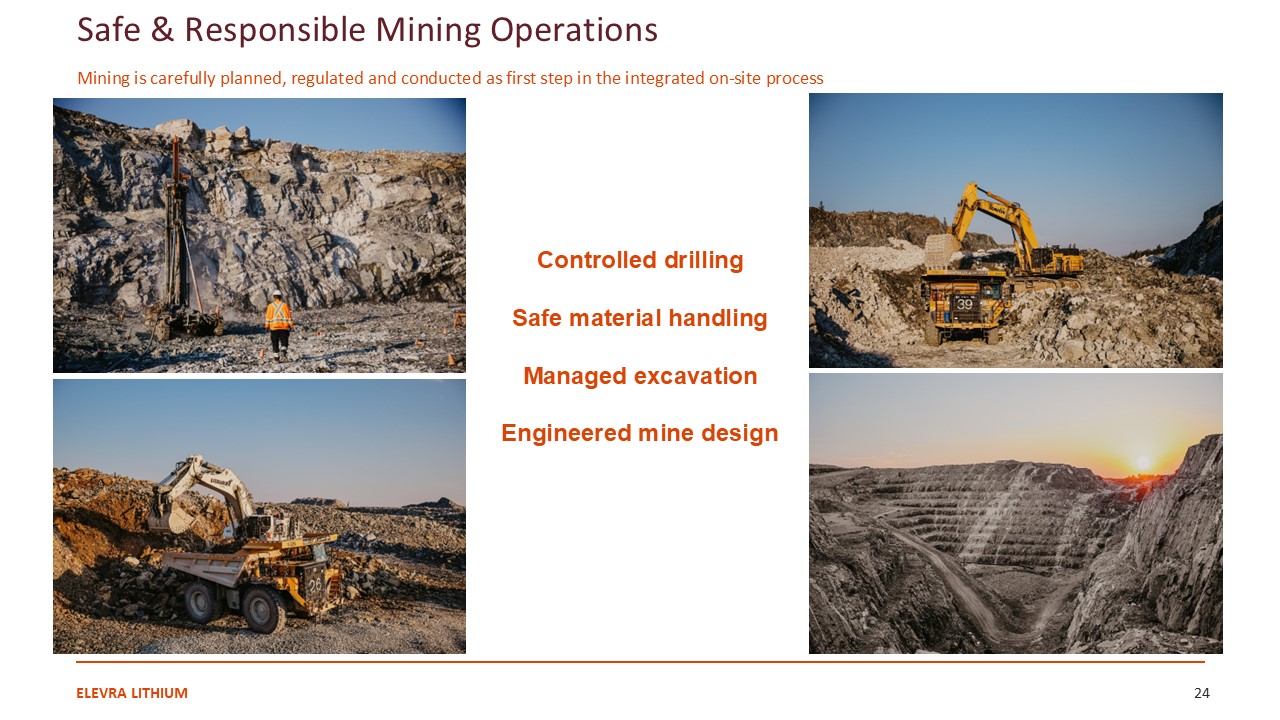 Safe & Responsible Mining Operations

Mining is carefully planned, regulated and conducted as first step in the integrated on-site process

Controlled drilling

Safe material handling

Managed excavation

Engineered mine design

39

26

ELEVRA LITHIUM

24